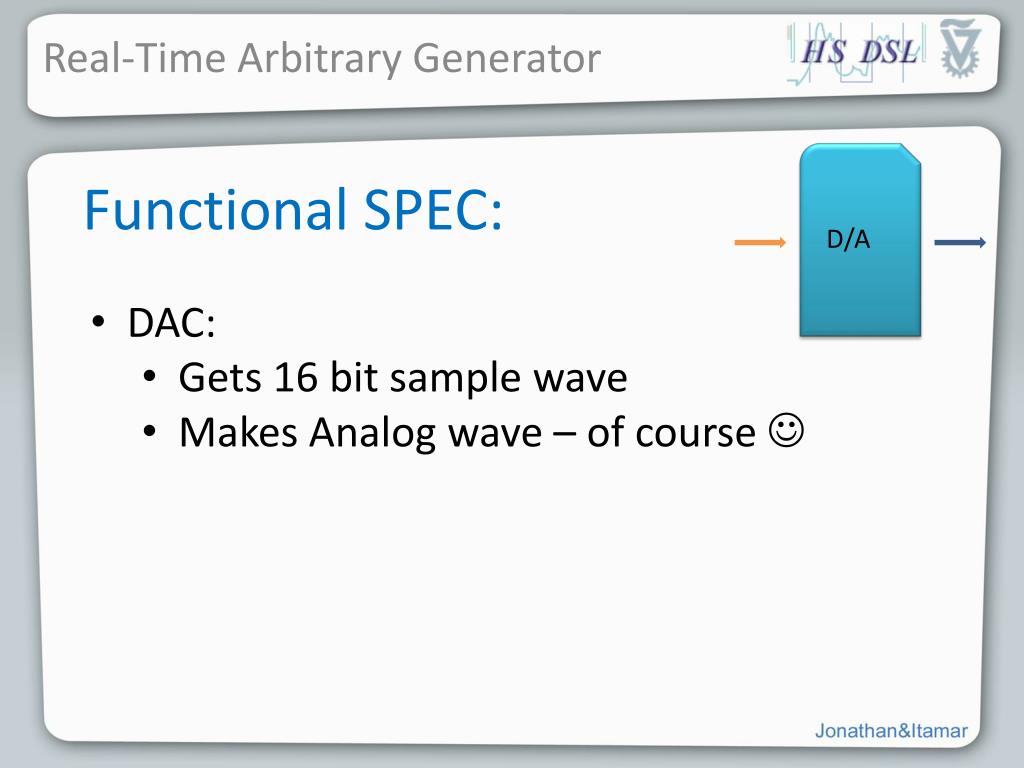 Real-Time Arbitrary Generator

HS DSL

Functional SPEC:

D/A

• DAC:
  • Gets 16 bit sample wave
  • Makes Analog wave – of course ☺

Jonathan&Itamar